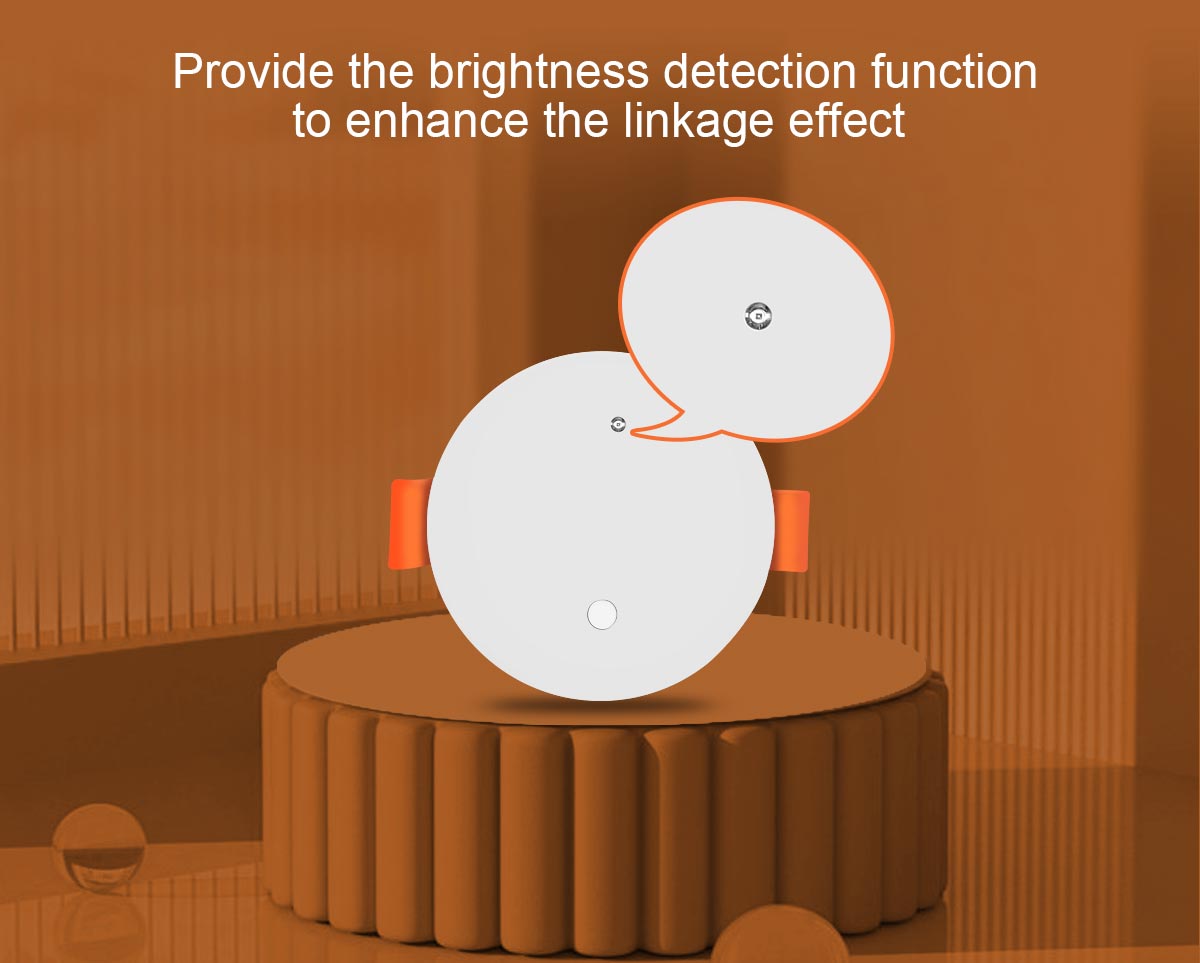 Provide the brightness detection function
to enhance the linkage effect